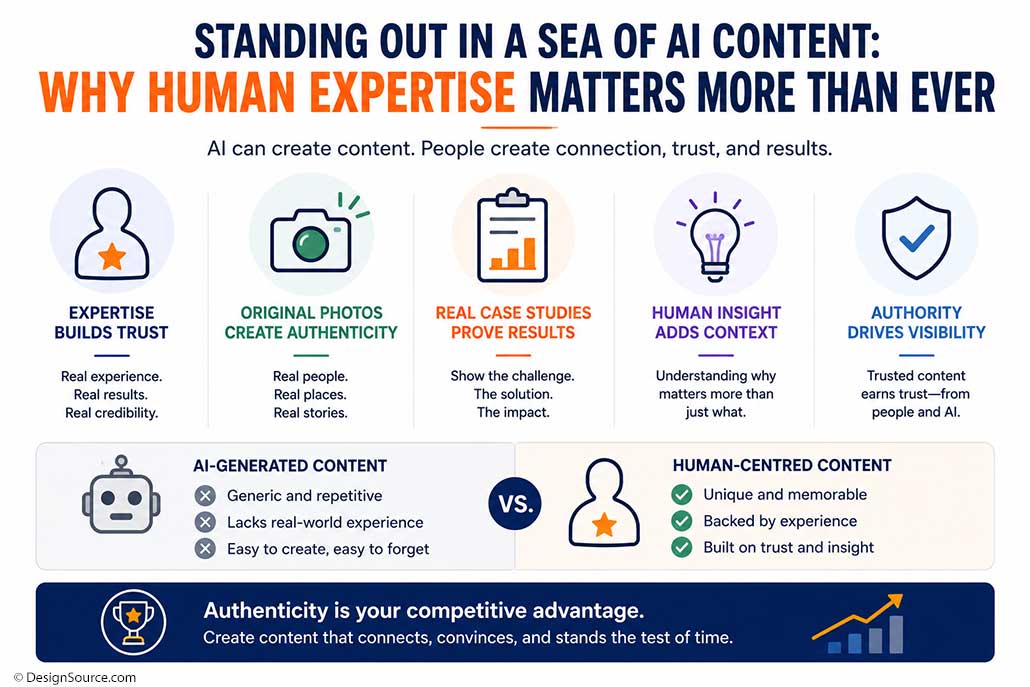 STANDING OUT IN A SEA OF AI CONTENT:
WHY HUMAN EXPERTISE MATTERS MORE THAN EVER

AI can create content. People create connection, trust, and results.

EXPERTISE BUILDS TRUST

Real experience.
Real results.
Real credibility.

ORIGINAL PHOTOS CREATE AUTHENTICITY

Real people.
Real places.
Real stories.

REAL CASE STUDIES PROVE RESULTS

Show the challenge.
The solution.
The impact.

HUMAN INSIGHT ADDS CONTEXT

Understanding why matters more than just what.

AUTHORITY DRIVES VISIBILITY

Trusted content earns trust—from people and AI.

AI-GENERATED CONTENT

Generic and repetitive
Lacks real-world experience
Easy to create, easy to forget

VS.

HUMAN-CENTRED CONTENT

Unique and memorable
Backed by experience
Built on trust and insight

Authenticity is your competitive advantage.
Create content that connects, convinces, and stands the test of time.

© DesignSource.com